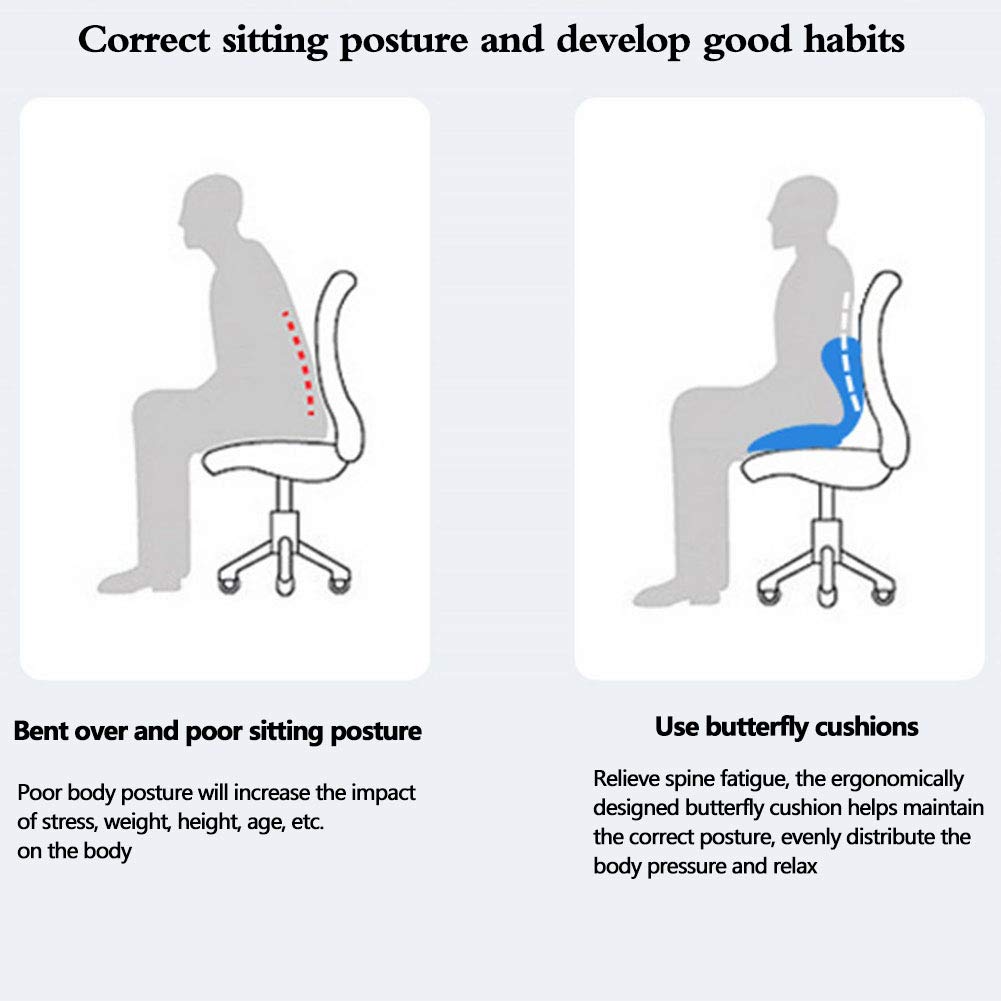 Correct sitting posture and develop good habits

Bent over and poor sitting posture

Poor body posture will increase the impact of stress, weight, height, age, etc. on the body

Use butterfly cushions

Relieve spine fatigue, the ergonomically designed butterfly cushion helps maintain the correct posture, evenly distribute the body pressure and relax